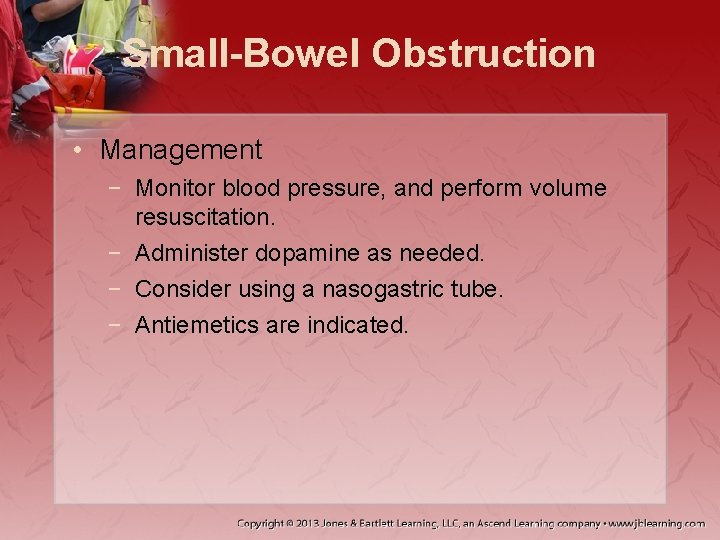 Small-Bowel Obstruction

• Management
  − Monitor blood pressure, and perform volume resuscitation.
  − Administer dopamine as needed.
  − Consider using a nasogastric tube.
  − Antiemetics are indicated.

Copyright © 2013 Jones & Bartlett Learning, LLC, an Ascend Learning company • www.jblearning.com